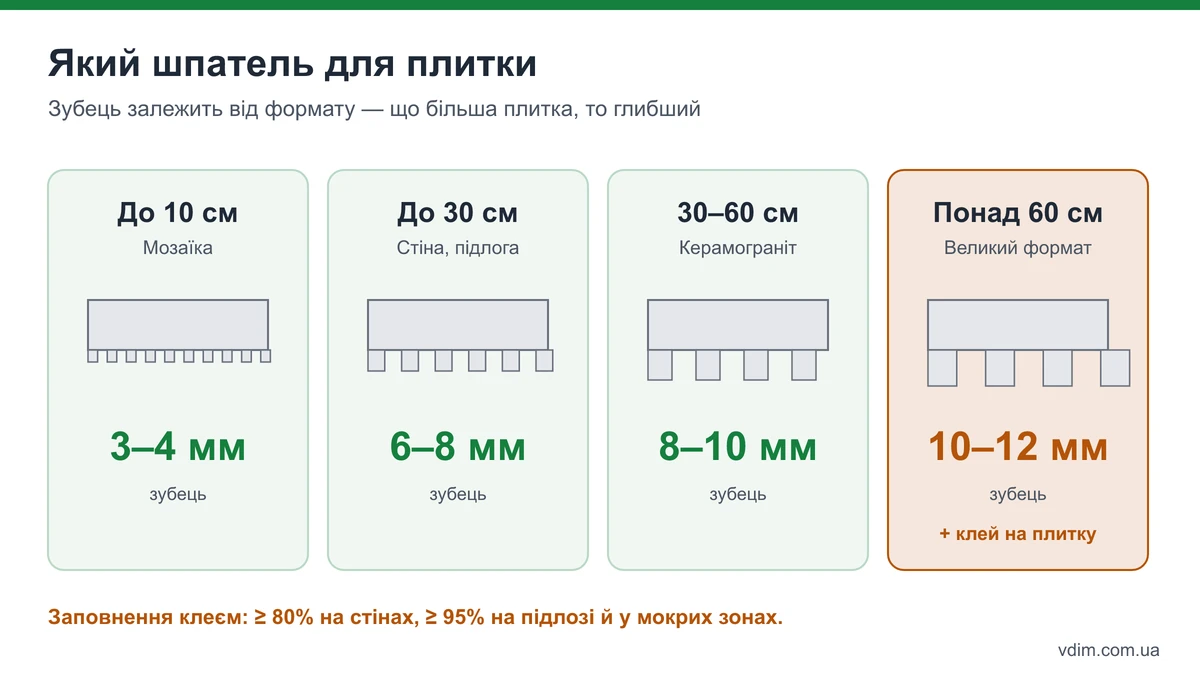 Який шпатель для плитки

Зубець залежить від формату — що більша плитка, то глибший

До 10 см
Мозаїка
3–4 мм
зубець

До 30 см
Стіна, підлога
6–8 мм
зубець

30–60 см
Керамограніт
8–10 мм
зубець

Понад 60 см
Великий формат
10–12 мм
зубець
+ клей на плитку

Заповнення клеєм: ≥ 80% на стінах, ≥ 95% на підлозі й у мокрих зонах.

vdim.com.ua